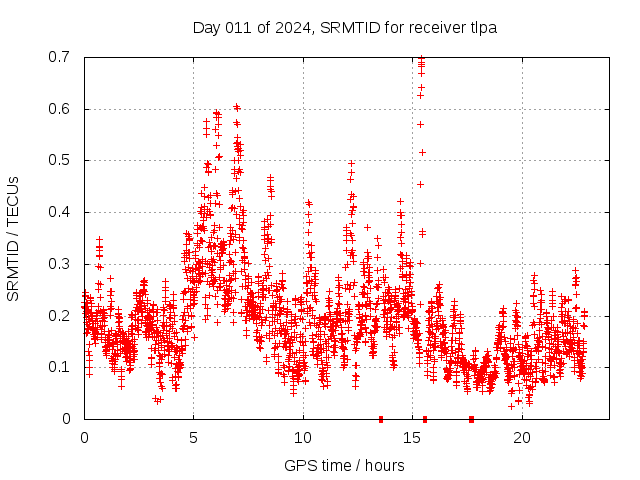 Day 011 of 2024, SRMTID for receiver tlpa

SRMTID / TECUs

0.7
0.6
0.5
0.4
0.3
0.2
0.1
0

0
5
10
15
20

GPS time / hours